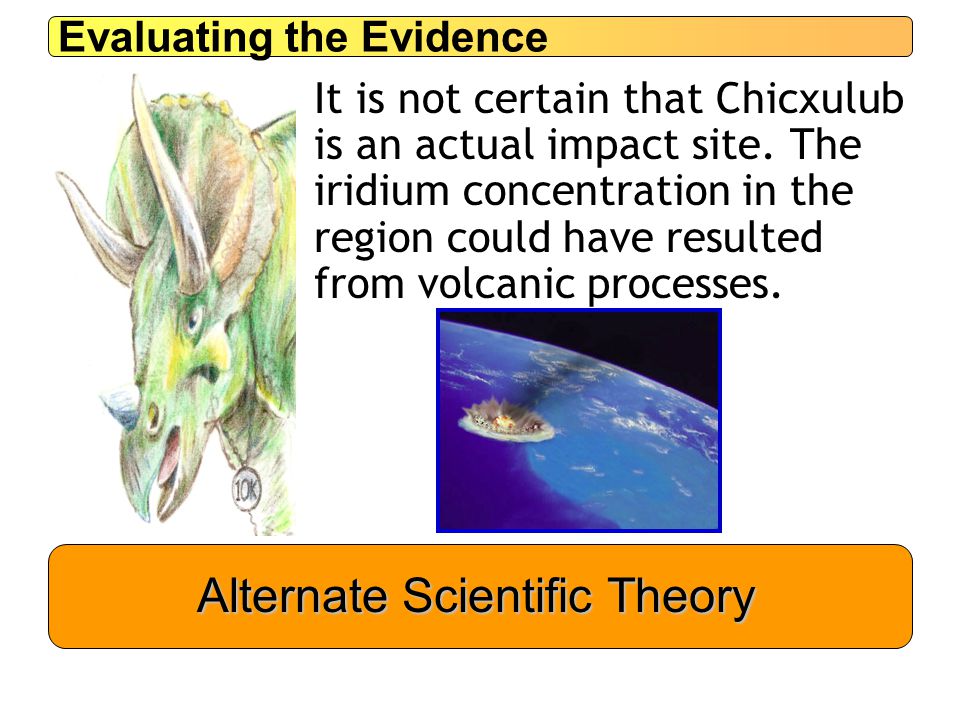 Evaluating the Evidence

It is not certain that Chicxulub is an actual impact site. The iridium concentration in the region could have resulted from volcanic processes.

10K

Alternate Scientific Theory